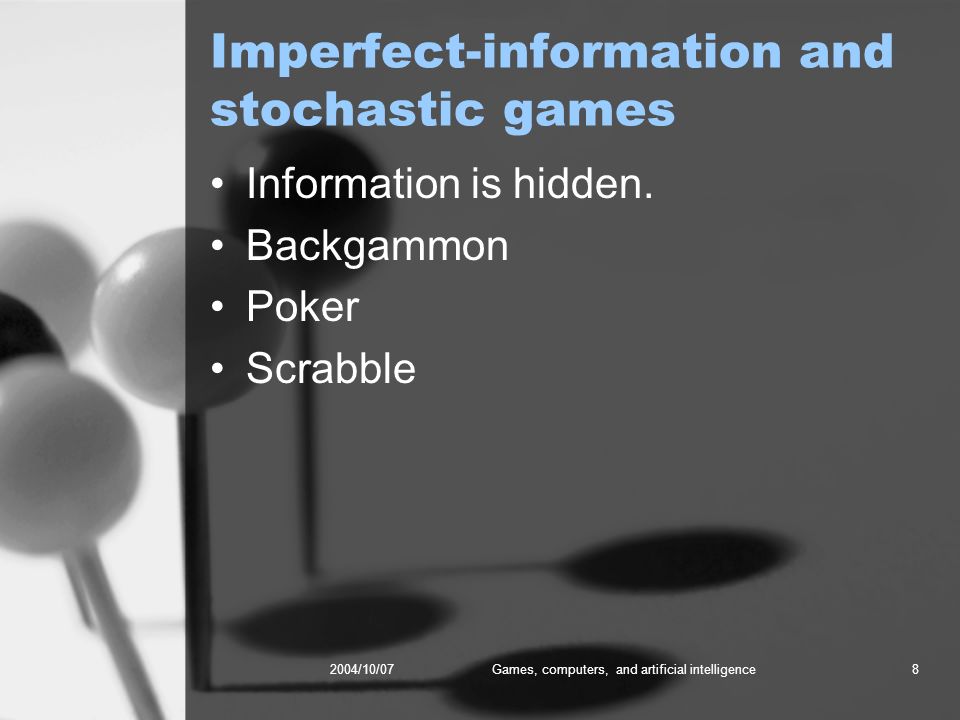 Imperfect-information and stochastic games

• Information is hidden.
• Backgammon
• Poker
• Scrabble

2004/10/07 Games, computers, and artificial intelligence 8